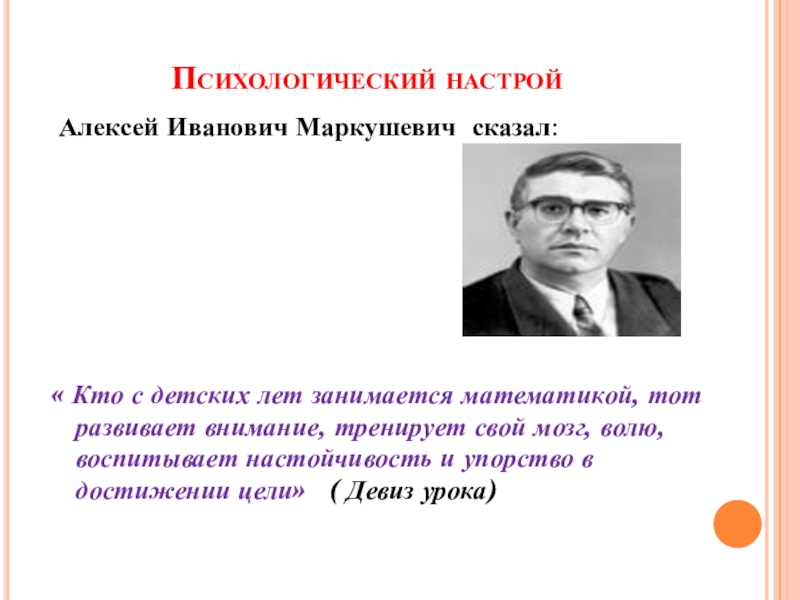 Психологический настрой

Алексей Иванович Маркушевич сказал:

« Кто с детских лет занимается математикой, тот развивает внимание, тренирует свой мозг, волю, воспитывает настойчивость и упорство в достижении цели» ( Девиз урока)